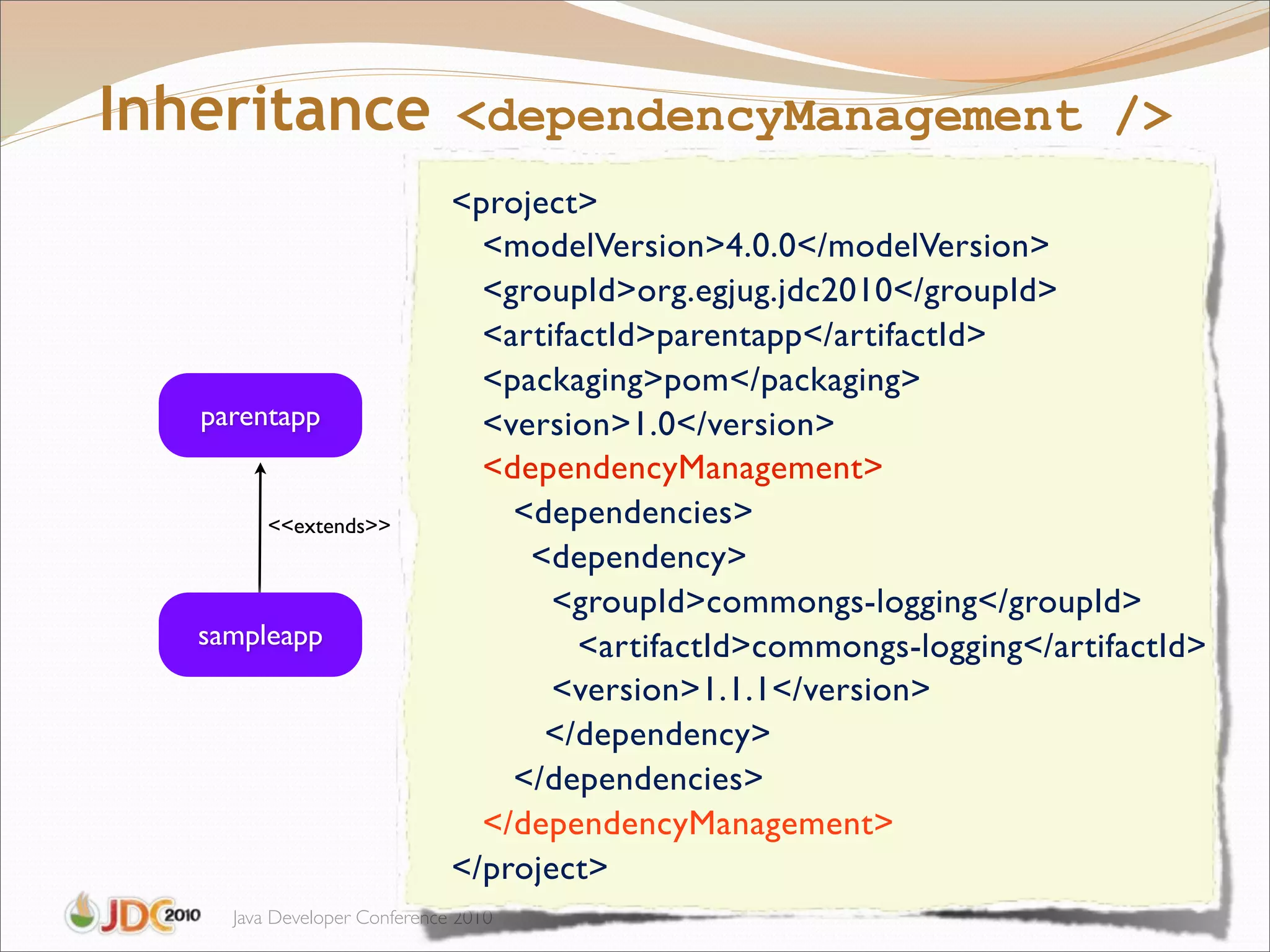 Inheritance <dependencyManagement />

parentapp

<<extends>>

sampleapp

<project>
<modelVersion>4.0.0</modelVersion>
<groupId>org.egjug.jdc2010</groupId>
<artifactId>parentapp</artifactId>
<packaging>pom</packaging>
<version>1.0</version>
<dependencyManagement>
<dependencies>
<dependency>
<groupId>commongs-logging</groupId>
<artifactId>commongs-logging</artifactId>
<version>1.1.1</version>
</dependency>
</dependencies>
</dependencyManagement>
</project>

JDC 2010

Java Developer Conference 2010